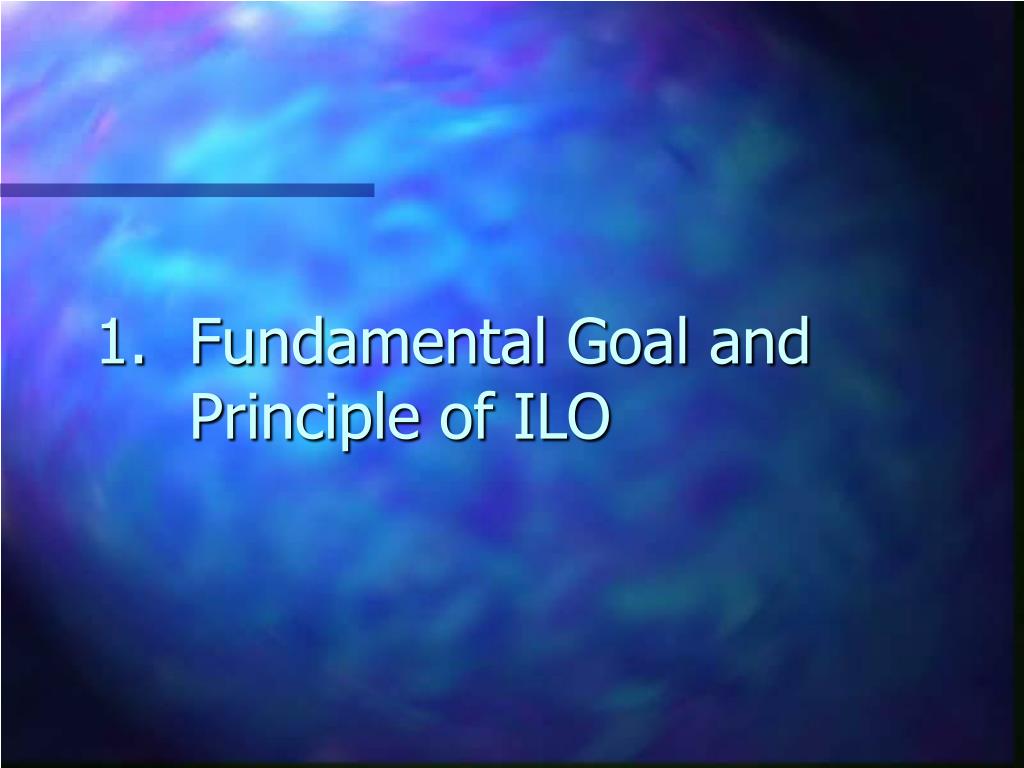 1. Fundamental Goal and Principle of ILO